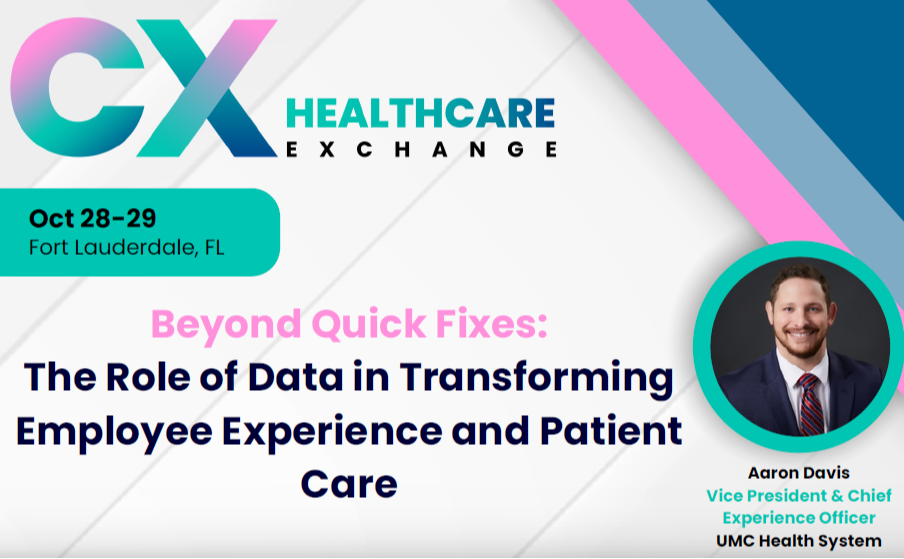 CX HEALTHCARE EXCHANGE

Oct 28-29
Fort Lauderdale, FL

Beyond Quick Fixes:
The Role of Data in Transforming Employee Experience and Patient Care

Aaron Davis
Vice President & Chief Experience Officer
UMC Health System